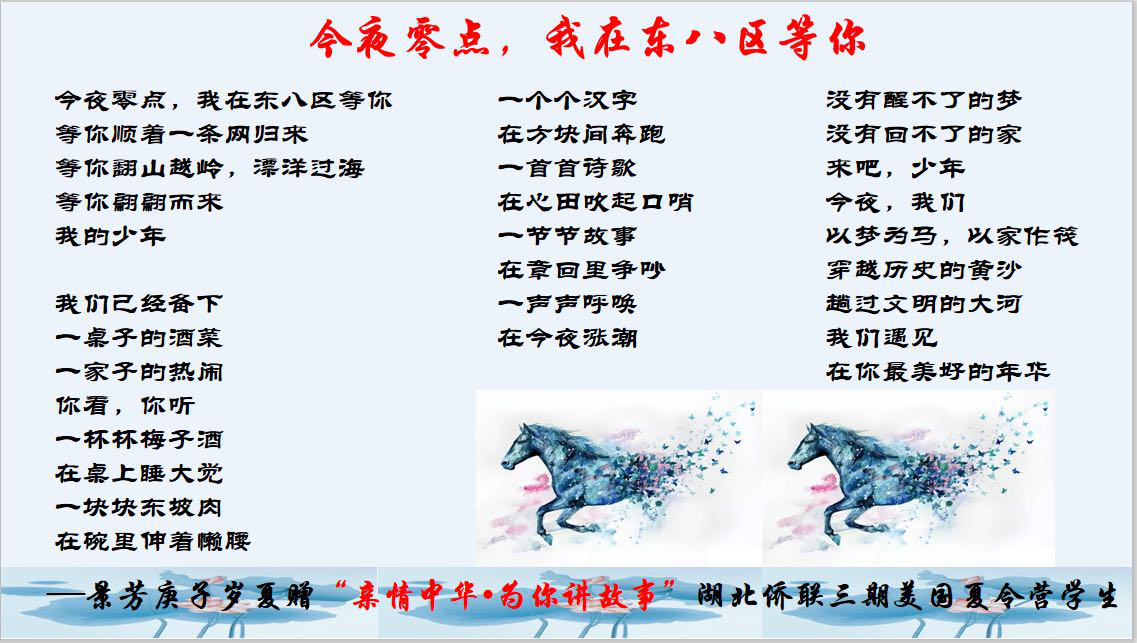 今夜零点，我在东八区等你

今夜零点，我在东八区等你
等你顺着一条网归来
等你翻山越岭，漂洋过海
等你翩翩而来
我的少年

我们已经备下
一桌子的酒菜
一家子的热闹
你看，你听
一杯杯梅子酒
在桌上睡大觉
一块块东坡肉
在碗里伸着懒腰

一个个汉字
在方块间奔跑
一首首诗歌
在心田吹起口哨
一节节故事
在章回里争吵
一声声呼唤
在今夜涨潮

没有醒不了的梦
没有回不了的家
来吧，少年
今夜，我们
以梦为马，以家作筏
穿越历史的黄沙
趟过文明的大河
我们遇见
在你最美好的年华

—景芳庚子岁夏赠“亲情中华•为你讲故事”湖北侨联三期美国夏令营学生